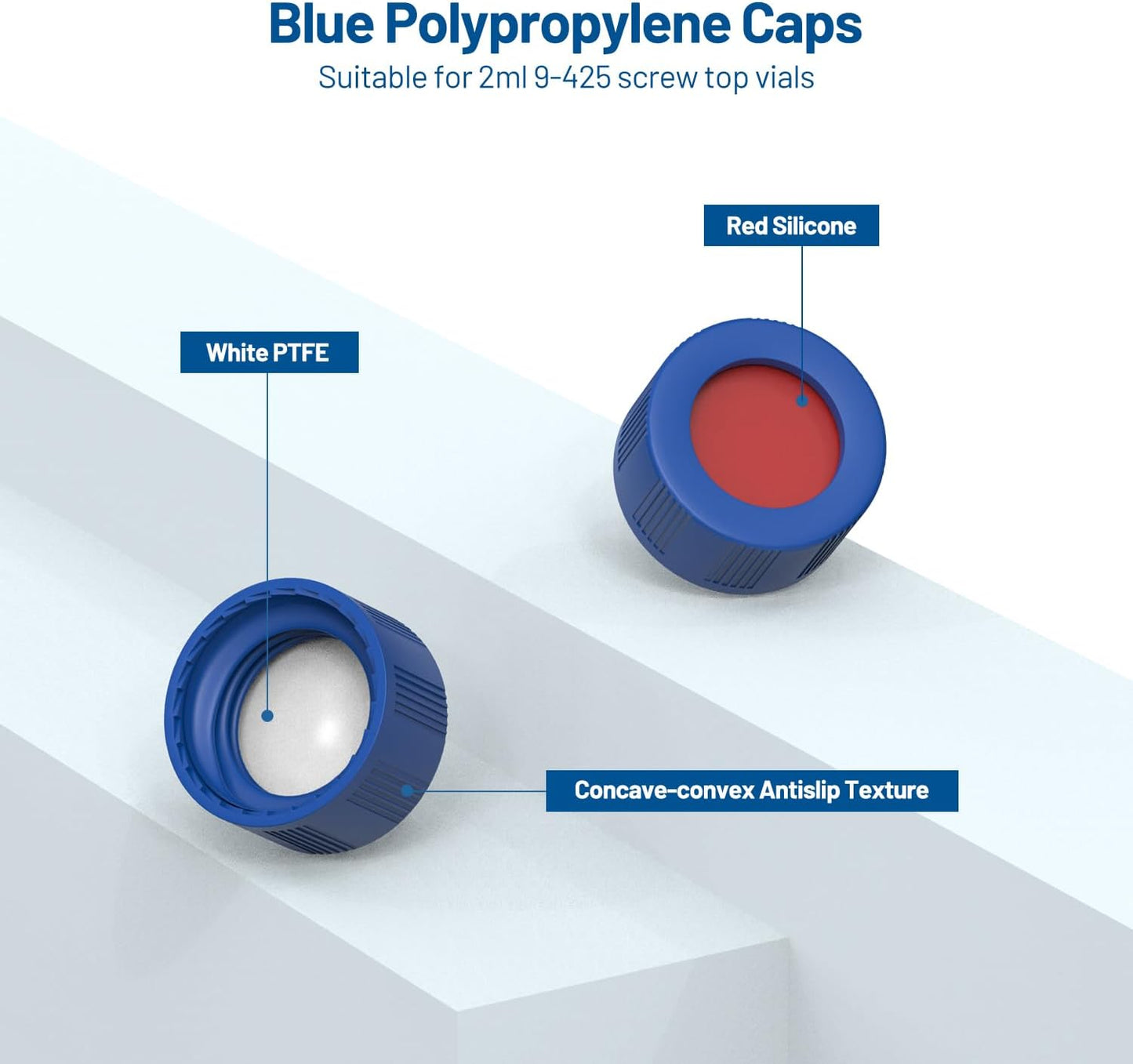 Blue Polypropylene Caps
Suitable for 2ml 9-425 screw top vials

Red Silicone

White PTFE

Concave-convex Antislip Texture